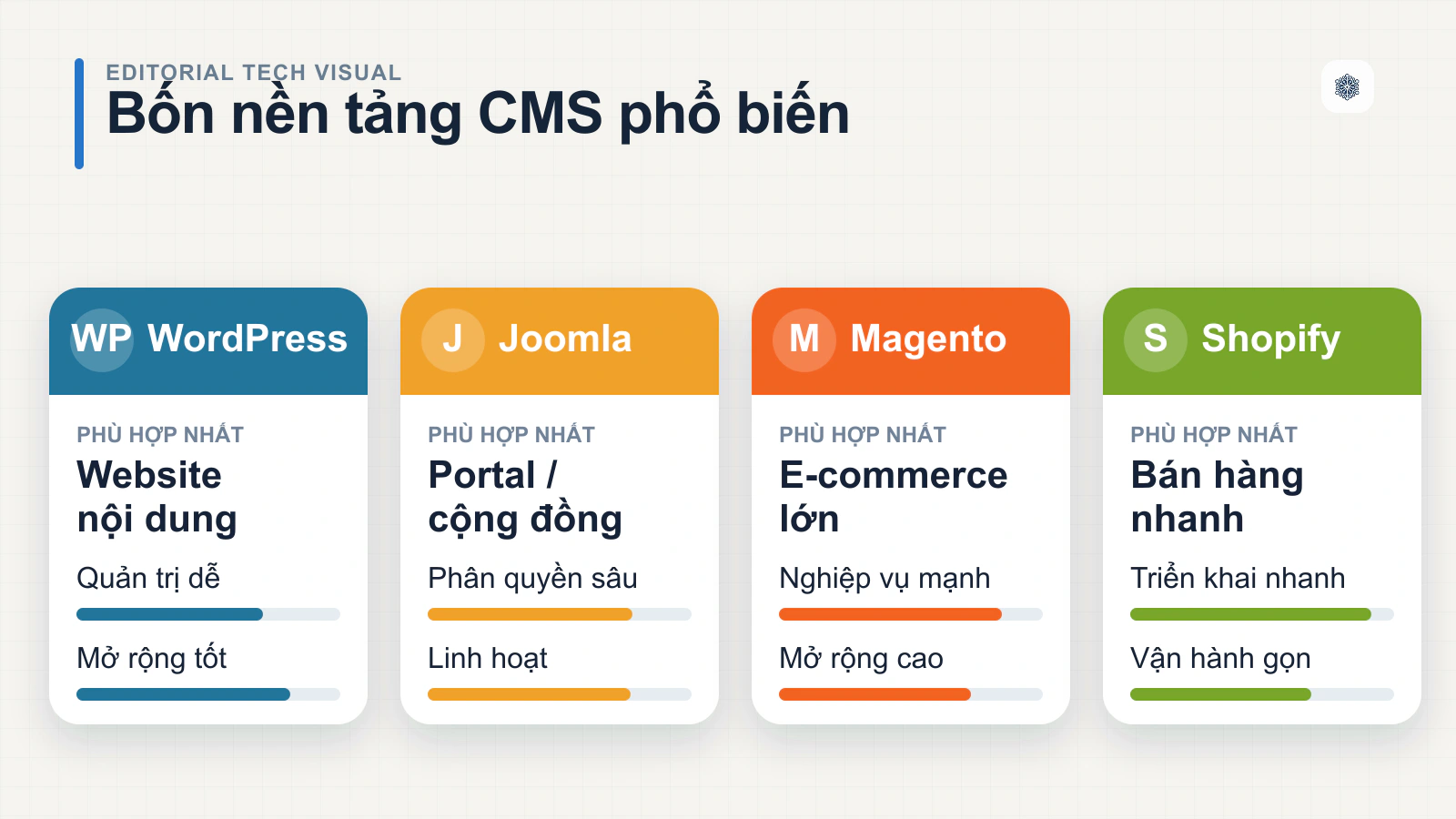 EDITORIAL TECH VISUAL
Bốn nền tảng CMS phổ biến

WP WordPress

PHÙ HỢP NHẤT
Website nội dung

Quản trị dễ

Mở rộng tốt

J Joomla

PHÙ HỢP NHẤT
Portal / cộng đồng

Phân quyền sâu

Linh hoạt

M Magento

PHÙ HỢP NHẤT
E-commerce lớn

Nghiệp vụ mạnh

Mở rộng cao

S Shopify

PHÙ HỢP NHẤT
Bán hàng nhanh

Triển khai nhanh

Vận hành gọn